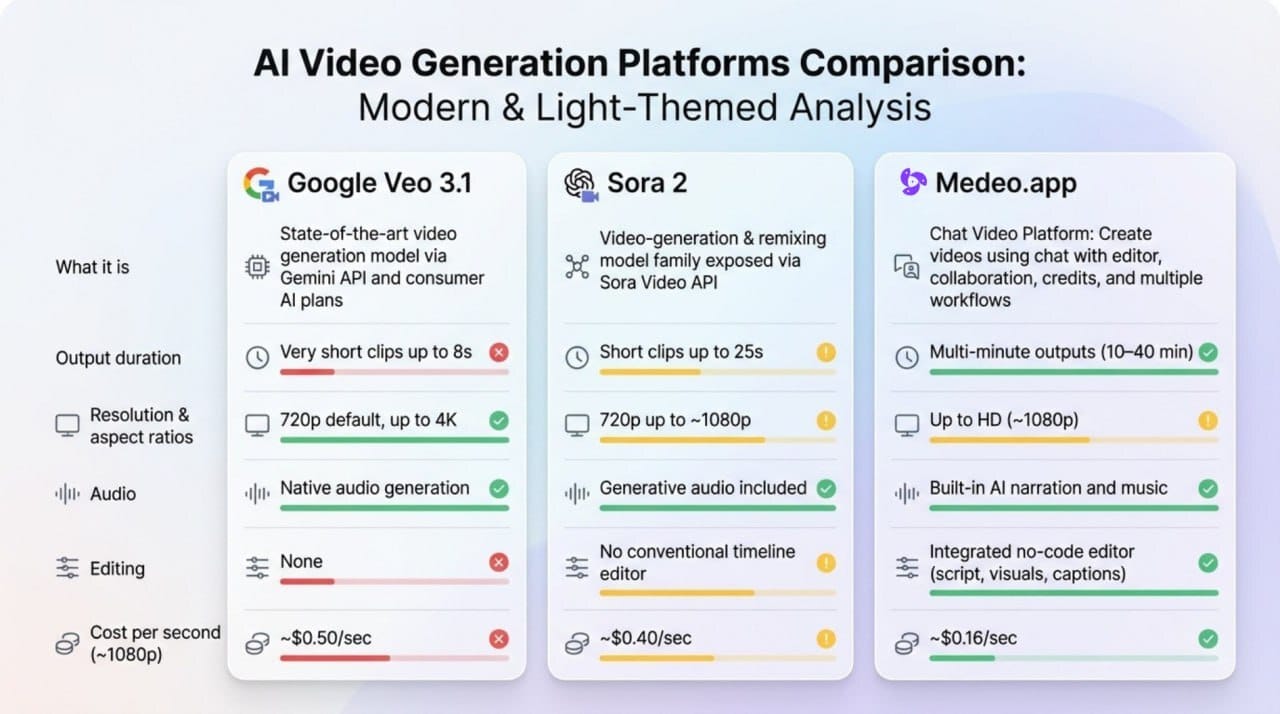 AI Video Generation Platforms Comparison:
Modern & Light-Themed Analysis

| | Google Veo 3.1 | Sora 2 | Medeo.app |
|---|---|---|---|
| What it is | State-of-the-art video generation model via Gemini API and consumer AI plans | Video-generation & remixing model family exposed via Sora Video API | Chat Video Platform: Create videos using chat with editor, collaboration, credits, and multiple workflows |
| Output duration | Very short clips up to 8s | Short clips up to 25s | Multi-minute outputs (10–40 min) |
| Resolution & aspect ratios | 720p default, up to 4K | 720p up to ~1080p | Up to HD (~1080p) |
| Audio | Native audio generation | Generative audio included | Built-in AI narration and music |
| Editing | None | No conventional timeline editor | Integrated no-code editor (script, visuals, captions) |
| Cost per second (~1080p) | ~$0.50/sec | ~$0.40/sec | ~$0.16/sec |